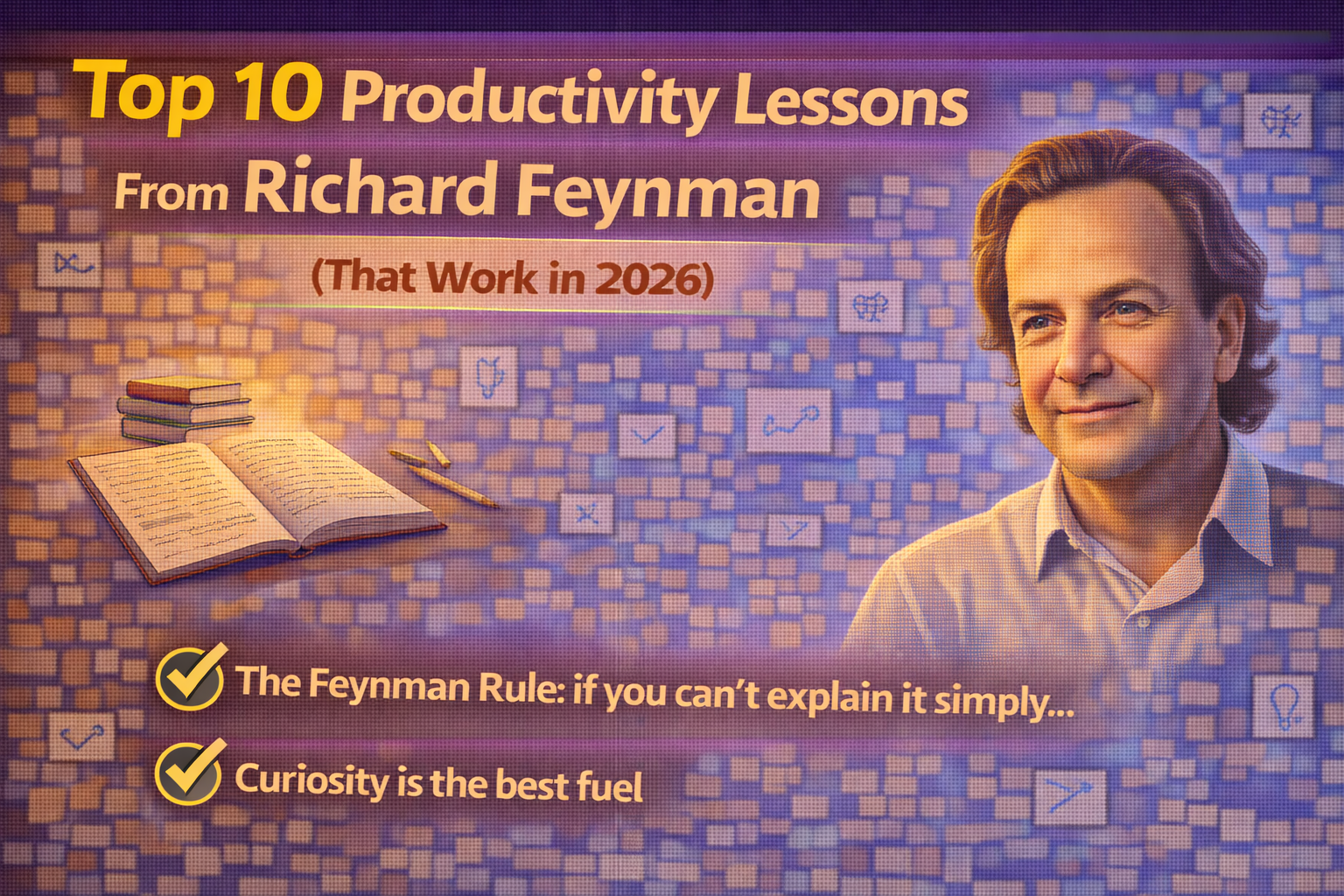 Top 10 Productivity Lessons From Richard Feynman

(That Work in 2026)

The Feynman Rule: if you can't explain it simply...

Curiosity is the best fuel